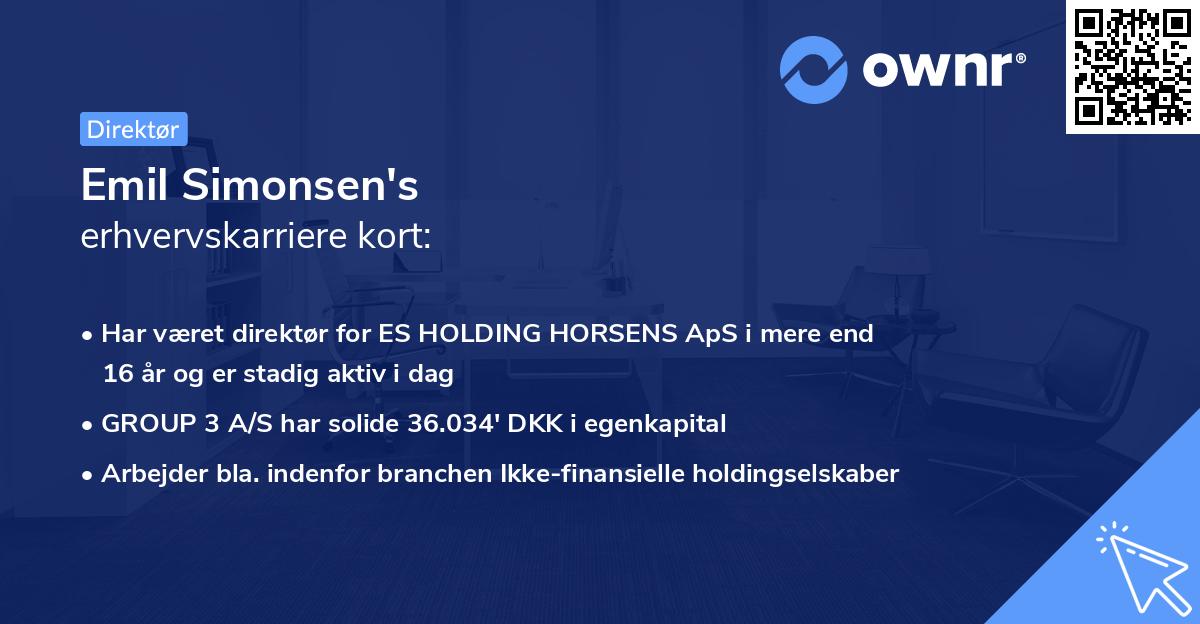 ownr®

Direktør

Emil Simonsen's
erhvervskarriere kort:

• Har været direktør for ES HOLDING HORSENS ApS i mere end 16 år og er stadig aktiv i dag
• GROUP 3 A/S har solide 36.034' DKK i egenkapital
• Arbejder bla. indenfor branchen Ikke-finansielle holdingselskaber